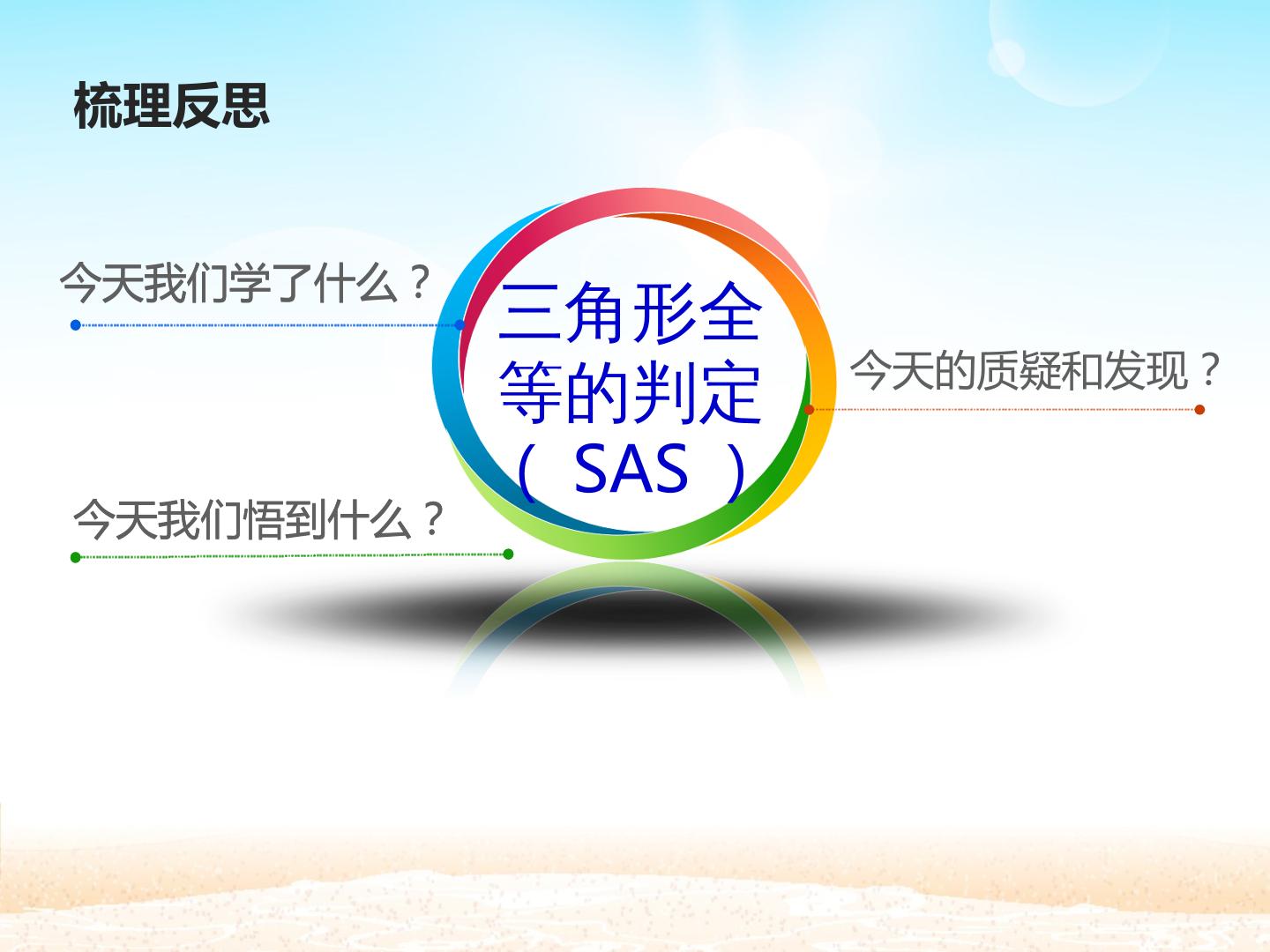 梳理反思

今天我们学了什么？

三角形全等的判定（SAS）

今天的质疑和发现？

今天我们悟到什么？